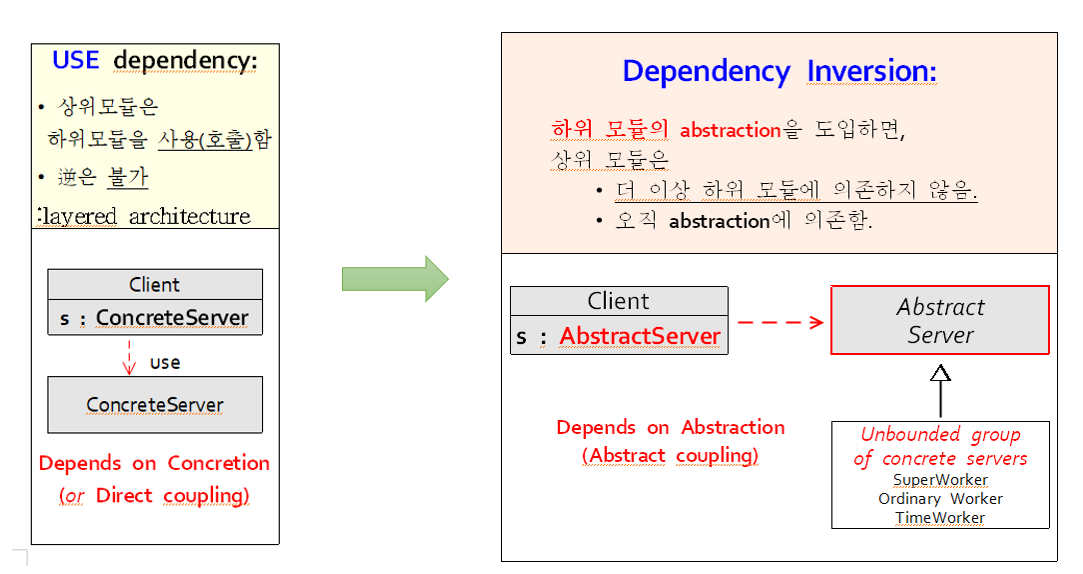 USE dependency:

• 상위모듈은 하위모듈을 사용(호출)함

• 逆은 불가

:layered architecture

Client

s : ConcreteServer

use

ConcreteServer

Depends on Concretion (or Direct coupling)

Dependency Inversion:

하위 모듈의 abstraction을 도입하면, 상위 모듈은

• 더 이상 하위 모듈에 의존하지 않음.

• 오직 abstraction에 의존함.

Client

s : AbstractServer

Abstract Server

Depends on Abstraction (Abstract coupling)

Unbounded group of concrete servers

SuperWorker

Ordinary Worker

TimeWorker